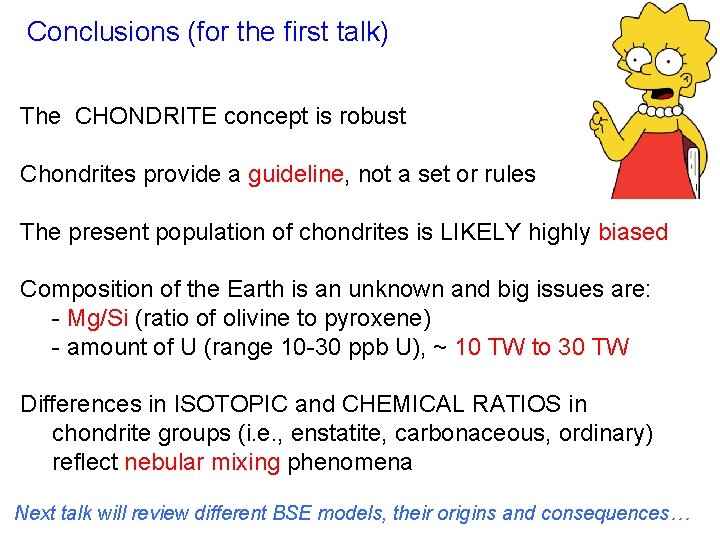 Conclusions (for the first talk)

The CHONDRITE concept is robust

Chondrites provide a guideline, not a set or rules

The present population of chondrites is LIKELY highly biased

Composition of the Earth is an unknown and big issues are:
- Mg/Si (ratio of olivine to pyroxene)
- amount of U (range 10-30 ppb U), ~ 10 TW to 30 TW

Differences in ISOTOPIC and CHEMICAL RATIOS in chondrite groups (i.e., enstatite, carbonaceous, ordinary) reflect nebular mixing phenomena

Next talk will review different BSE models, their origins and consequences…